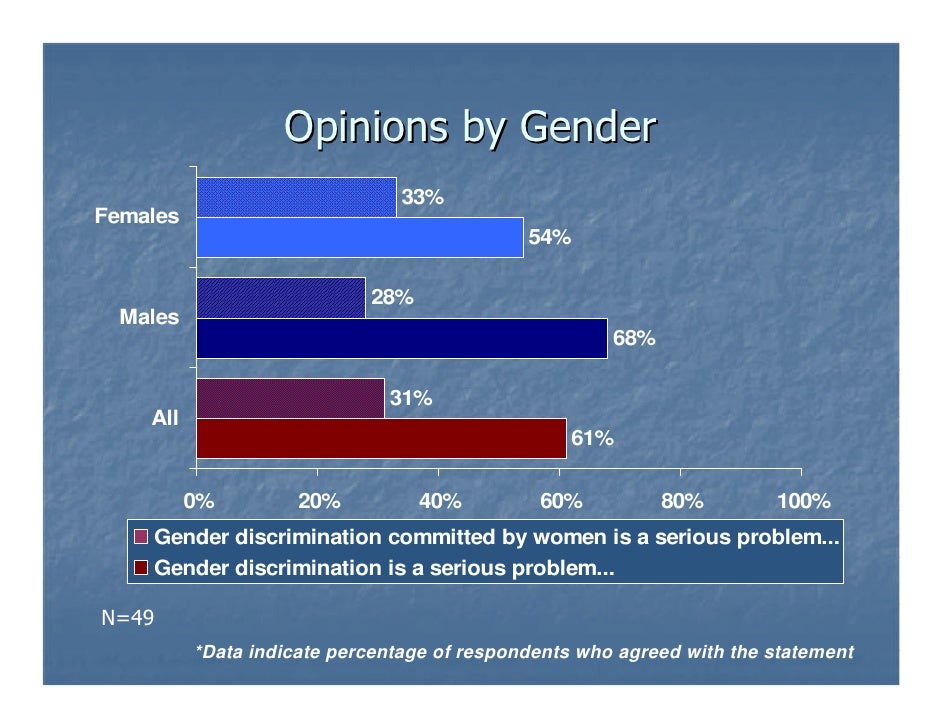 Opinions by Gender

Females
33%
54%

Males
28%
68%

All
31%
61%

0%
20%
40%
60%
80%
100%

Gender discrimination committed by women is a serious problem...
Gender discrimination is a serious problem...

N=49

*Data indicate percentage of respondents who agreed with the statement